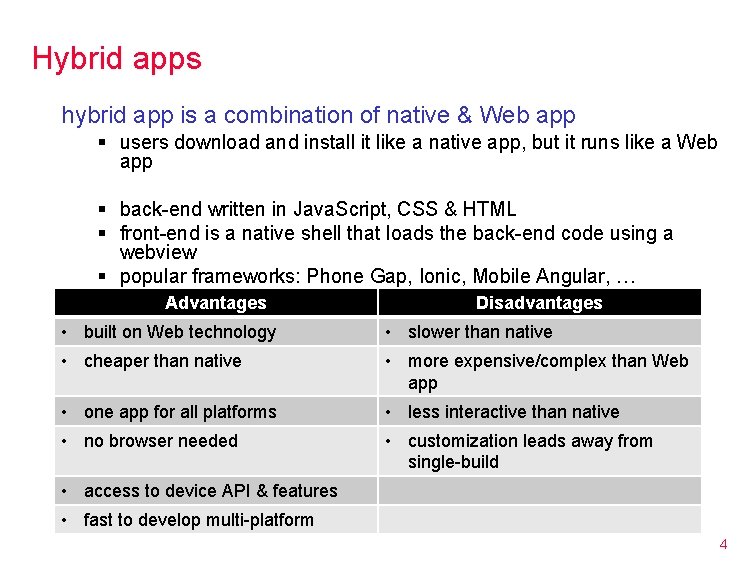 Hybrid apps

hybrid app is a combination of native & Web app

▪ users download and install it like a native app, but it runs like a Web app

▪ back-end written in JavaScript, CSS & HTML
▪ front-end is a native shell that loads the back-end code using a webview
▪ popular frameworks: Phone Gap, Ionic, Mobile Angular, …

| Advantages | Disadvantages |
|---|---|
| • built on Web technology | • slower than native |
| • cheaper than native | • more expensive/complex than Web app |
| • one app for all platforms | • less interactive than native |
| • no browser needed | • customization leads away from single-build |
| • access to device API & features | |
| • fast to develop multi-platform | |

4